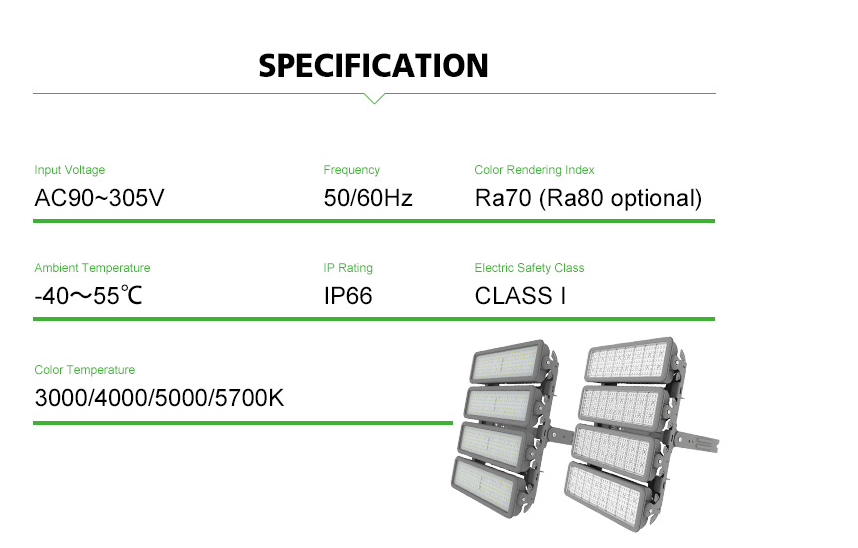 SPECIFICATION

Input Voltage
AC90~305V

Frequency
50/60Hz

Color Rendering Index
Ra70 (Ra80 optional)

Ambient Temperature
-40～55℃

IP Rating
IP66

Electric Safety Class
CLASS I

Color Temperature
3000/4000/5000/5700K